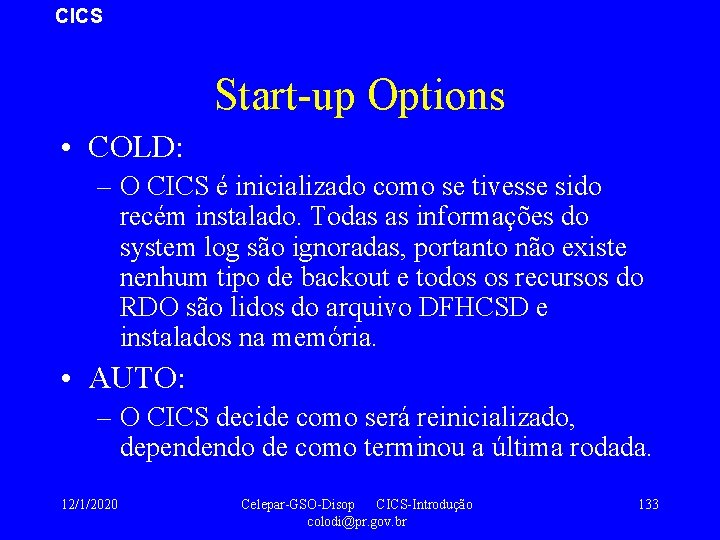 CICS

Start-up Options

• COLD:
– O CICS é inicializado como se tivesse sido recém instalado. Todas as informações do system log são ignoradas, portanto não existe nenhum tipo de backout e todos os recursos do RDO são lidos do arquivo DFHCSD e instalados na memória.

• AUTO:
– O CICS decide como será reinicializado, dependendo de como terminou a última rodada.

12/1/2020

Celepar-GSO-Disop CICS-Introdução
colodi@pr.gov.br

133